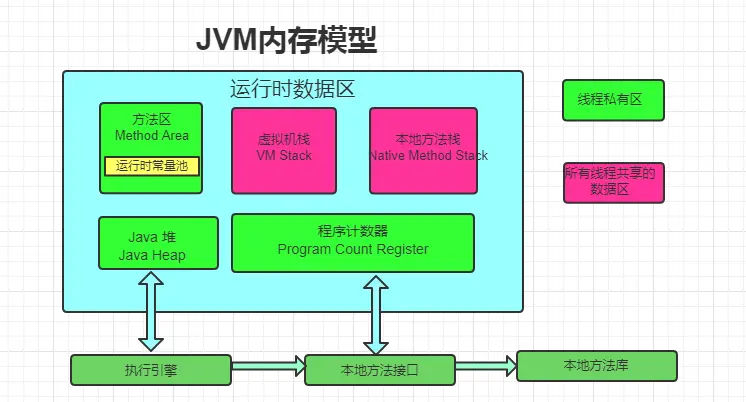 JVM内存模型

运行时数据区

方法区
Method Area

运行时常量池

虚拟机栈
VM Stack

本地方法栈
Native Method Stack

Java 堆
Java Heap

程序计数器
Program Count Register

线程私有区

所有线程共享的数据区

执行引擎

本地方法接口

本地方法库